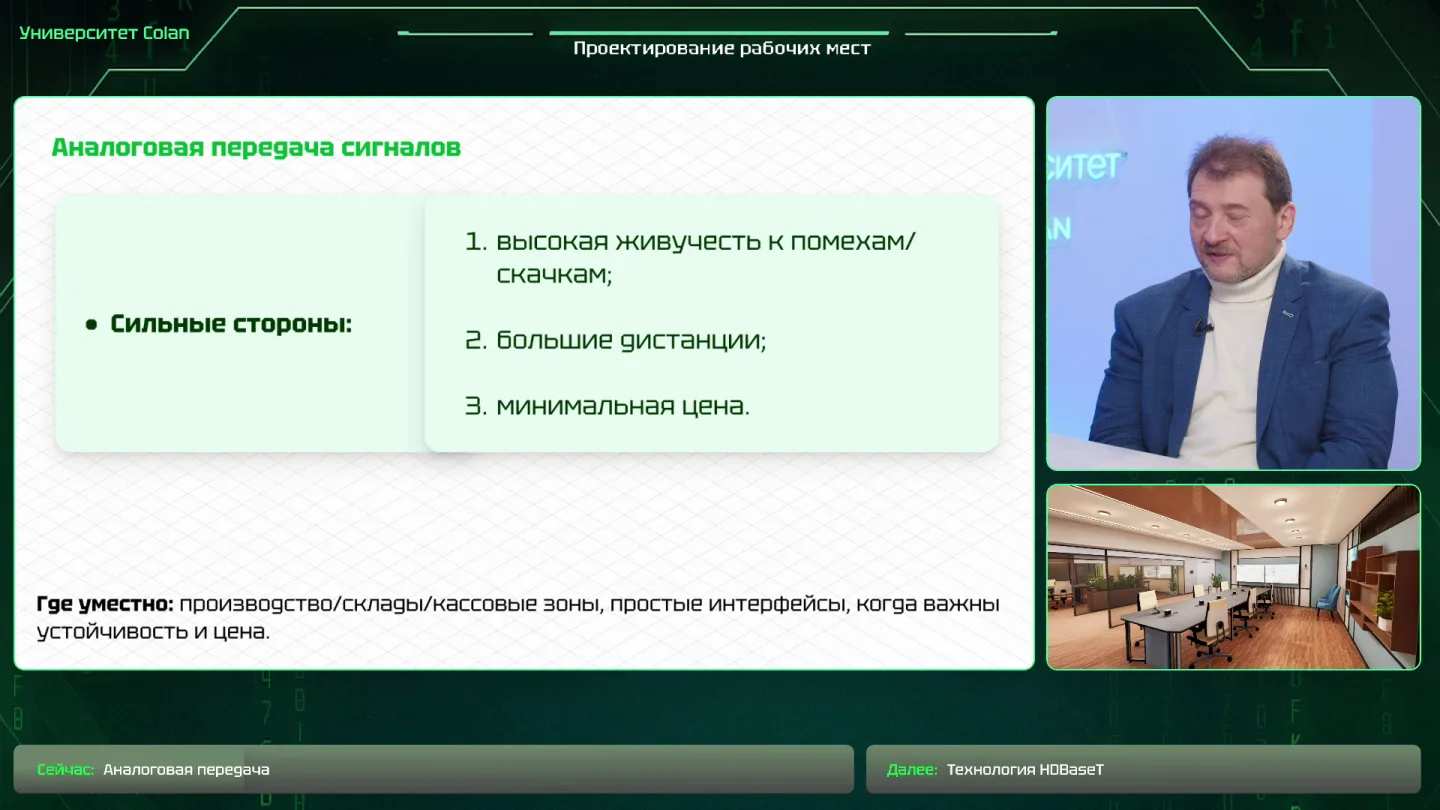 Университет Colan

Проектирование рабочих мест

Аналоговая передача сигналов

• Сильные стороны:

1. высокая живучесть к помехам/скачкам;

2. большие дистанции;

3. минимальная цена.

Где уместно: производство/склады/кассовые зоны, простые интерфейсы, когда важны устойчивость и цена.

ситет
AN

Сейчас: Аналоговая передача

Далее: Технология HDBaseT